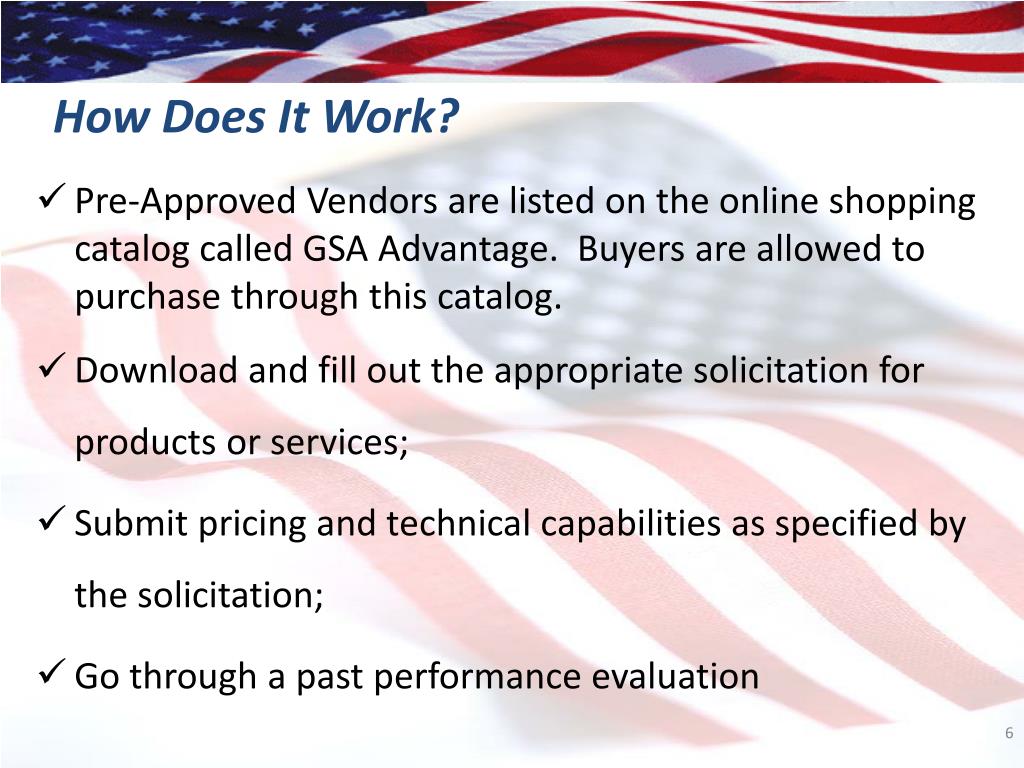 How Does It Work?

✓ Pre-Approved Vendors are listed on the online shopping catalog called GSA Advantage.  Buyers are allowed to purchase through this catalog.

✓ Download and fill out the appropriate solicitation for products or services;

✓ Submit pricing and technical capabilities as specified by the solicitation;

✓ Go through a past performance evaluation

6